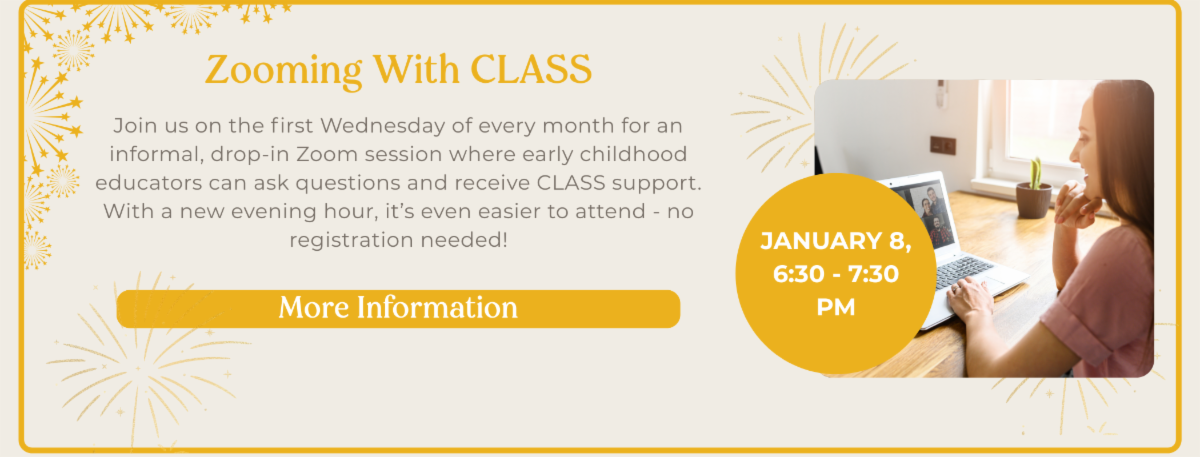 Zooming With CLASS

Join us on the first Wednesday of every month for an informal, drop-in Zoom session where early childhood educators can ask questions and receive CLASS support. With a new evening hour, it's even easier to attend - no registration needed!

More Information

JANUARY 8, 6:30 - 7:30 PM